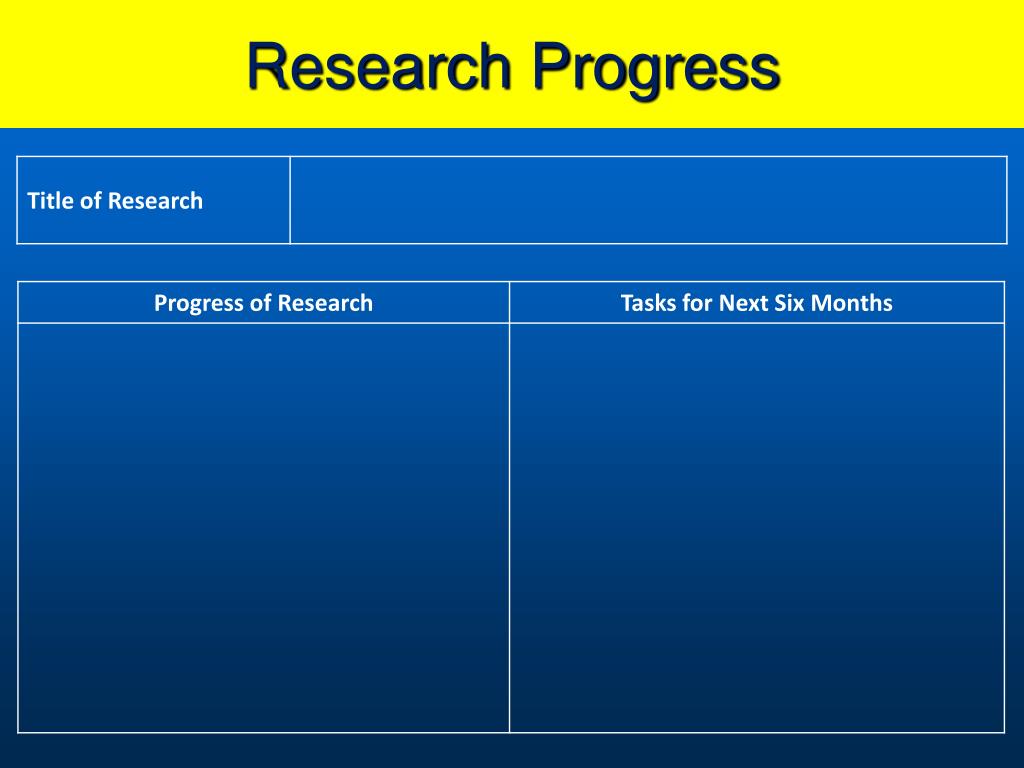 Research Progress

| Title of Research | |
|---|---|

| Progress of Research | Tasks for Next Six Months |
|---|---|
| | |